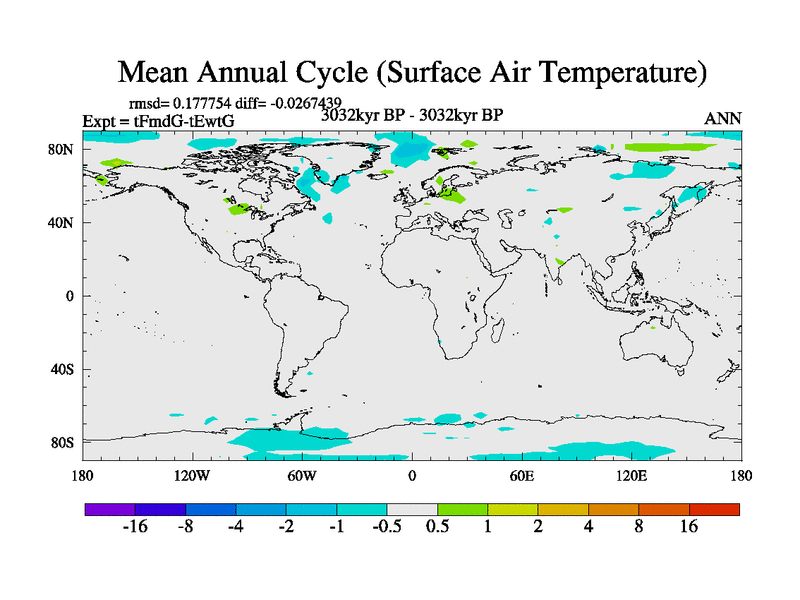 Mean Annual Cycle (Surface Air Temperature)

rmsd= 0.177754 diff= -0.0267439
Expt = tFmdG-tEwtG
3032kyr BP - 3032kyr BP
ANN

80N
40N
0
40S
80S

180
120W
60W
0
60E
120E
180

-16 -8 -4 -2 -1 -0.5 0.5 1 2 4 8 16